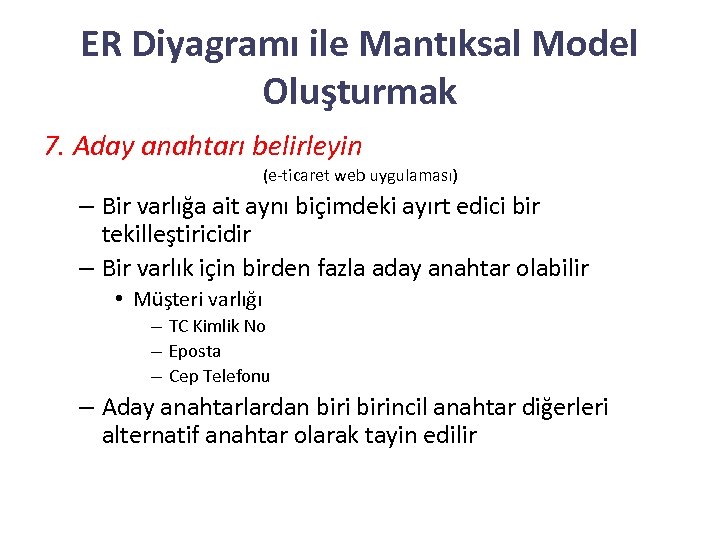 ER Diyagramı ile Mantıksal Model Oluşturmak

7. Aday anahtarı belirleyin

(e-ticaret web uygulaması)

– Bir varlığa ait aynı biçimdeki ayırt edici bir tekilleştiricidir
– Bir varlık için birden fazla aday anahtar olabilir
• Müşteri varlığı
– TC Kimlik No
– Eposta
– Cep Telefonu
– Aday anahtarlardan biri birincil anahtar diğerleri alternatif anahtar olarak tayin edilir